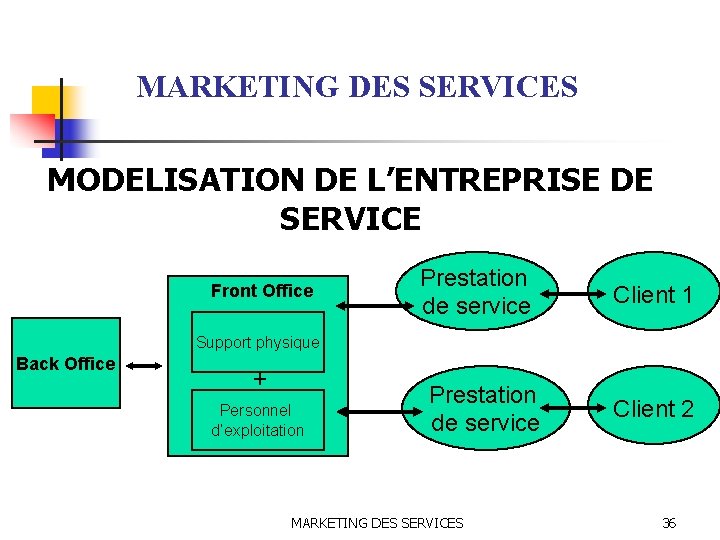 MARKETING DES SERVICES

MODELISATION DE L'ENTREPRISE DE SERVICE

Back Office

Front Office

Support physique

+

Personnel d'exploitation

Prestation de service

Client 1

Prestation de service

Client 2

MARKETING DES SERVICES

36